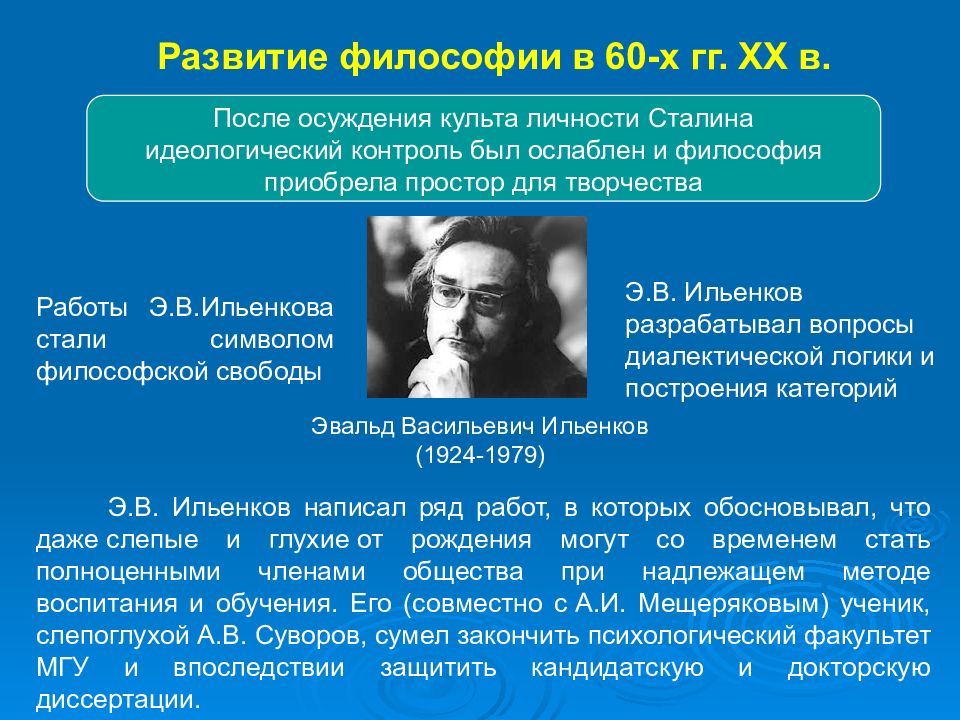 Развитие философии в 60-х гг. XX в.

После осуждения культа личности Сталина идеологический контроль был ослаблен и философия приобрела простор для творчества

Работы Э.В.Ильенкова стали символом философской свободы

Э.В. Ильенков разрабатывал вопросы диалектической логики и построения категорий

Эвальд Васильевич Ильенков (1924-1979)

Э.В. Ильенков написал ряд работ, в которых обосновывал, что даже слепые и глухие от рождения могут со временем стать полноценными членами общества при надлежащем методе воспитания и обучения. Его (совместно с А.И. Мещеряковым) ученик, слепоглухой А.В. Суворов, сумел закончить психологический факультет МГУ и впоследствии защитить кандидатскую и докторскую диссертации.